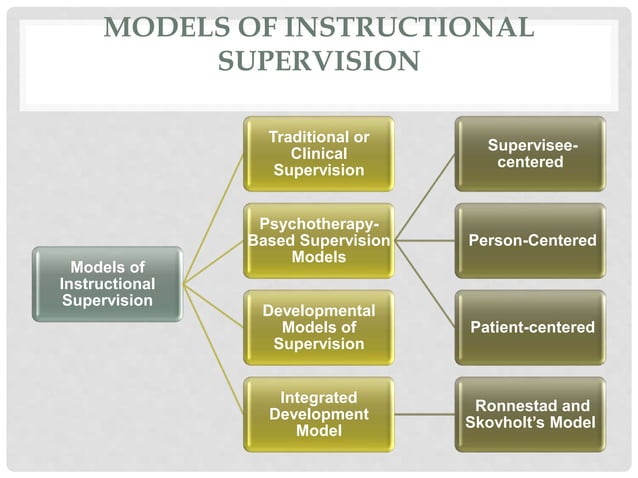 MODELS OF INSTRUCTIONAL SUPERVISION

Models of Instructional Supervision

Traditional or Clinical Supervision

Psychotherapy-Based Supervision Models

Developmental Models of Supervision

Integrated Development Model

Supervisee-centered

Person-Centered

Patient-centered

Ronnestad and Skovholt's Model